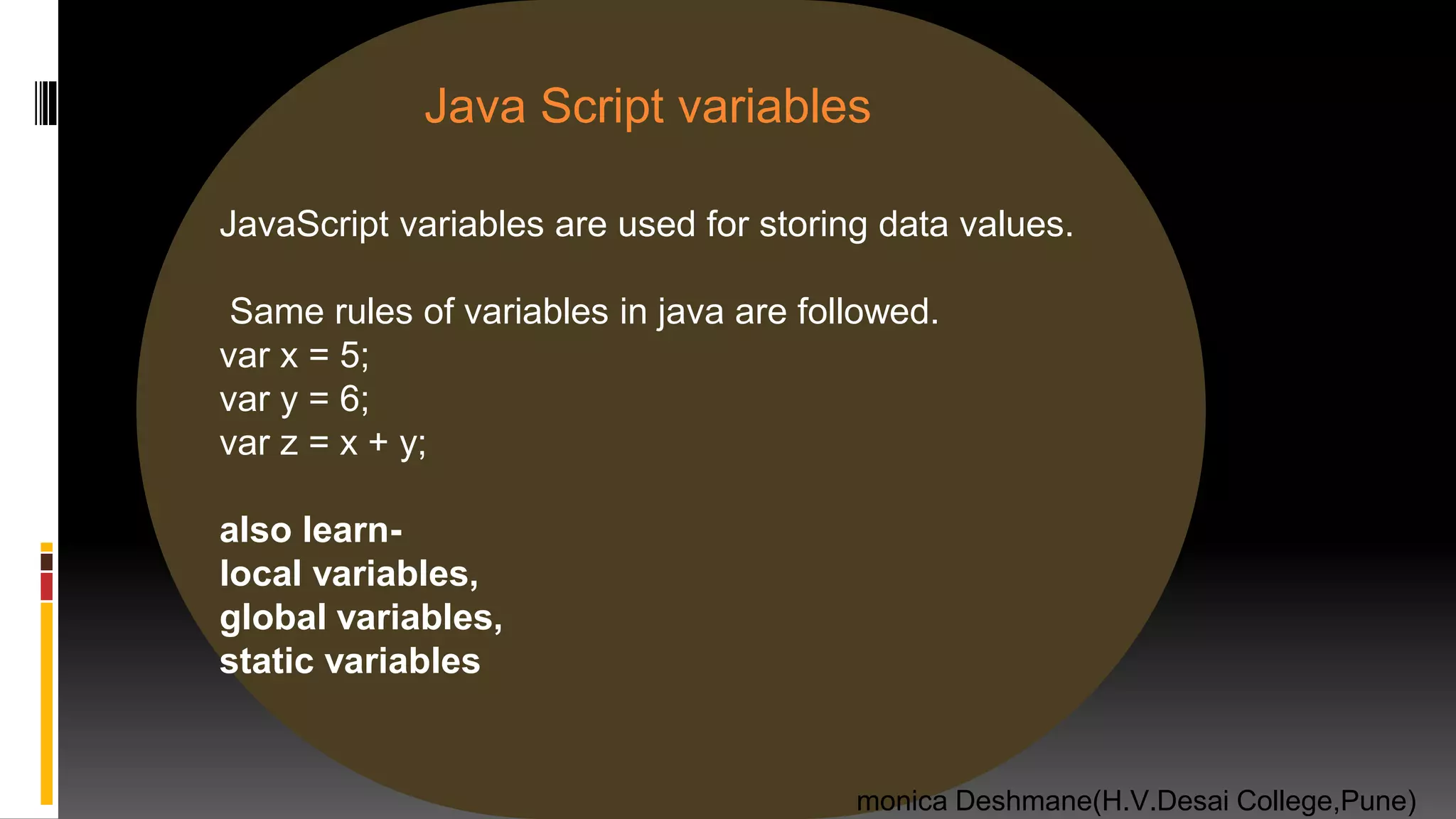 Java Script variables

JavaScript variables are used for storing data values.

Same rules of variables in java are followed.
var x = 5;
var y = 6;
var z = x + y;

also learn-
local variables,
global variables,
static variables

monica Deshmane(H.V.Desai College,Pune)